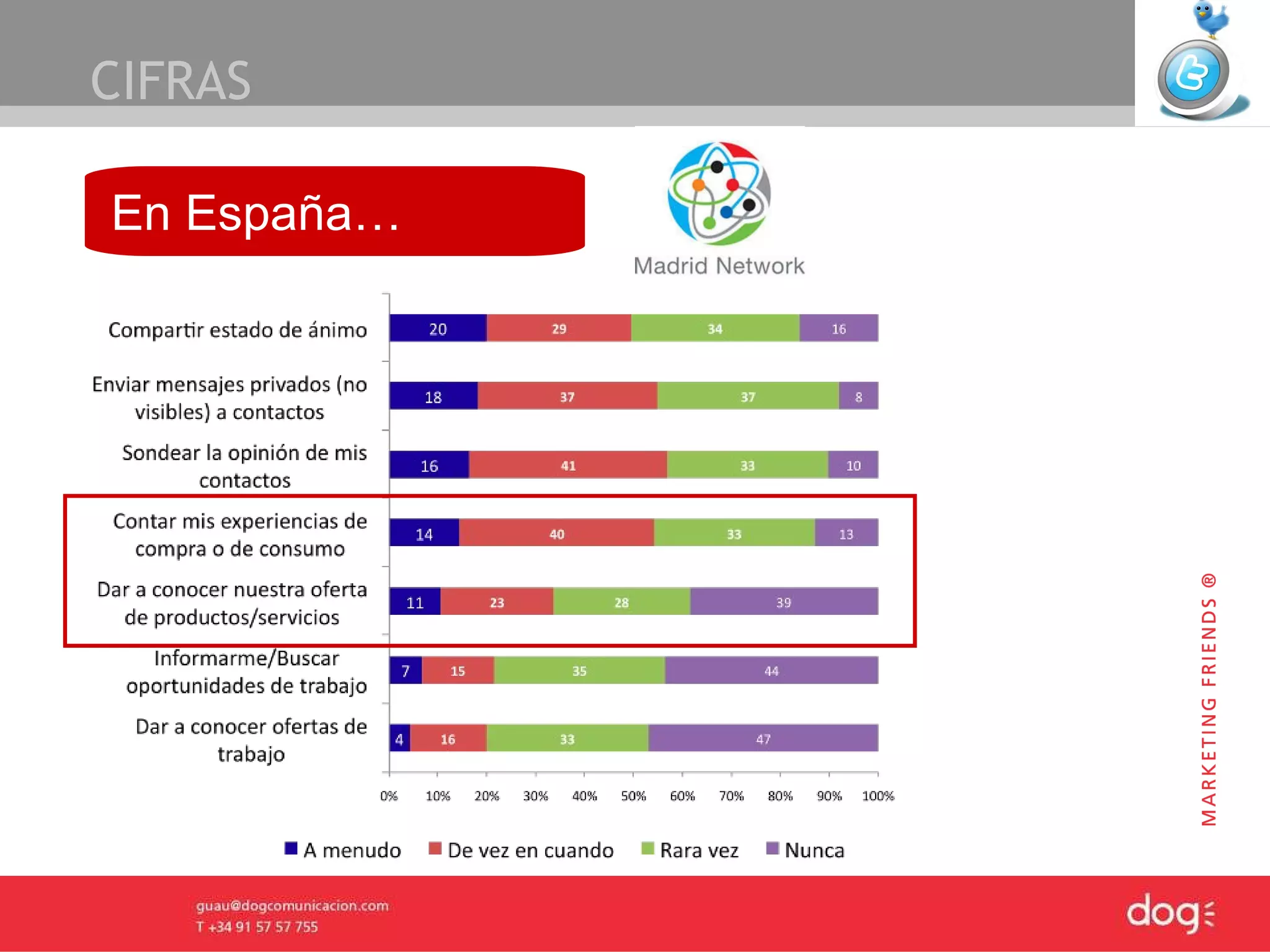 CIFRAS

En España…

Madrid Network

| | A menudo | De vez en cuando | Rara vez | Nunca |
|---|---|---|---|---|
| Compartir estado de ánimo | 20 | 29 | 34 | 16 |
| Enviar mensajes privados (no visibles) a contactos | 18 | 37 | 37 | 8 |
| Sondear la opinión de mis contactos | 16 | 41 | 33 | 10 |
| Contar mis experiencias de compra o de consumo | 14 | 40 | 33 | 13 |
| Dar a conocer nuestra oferta de productos/servicios | 11 | 23 | 28 | 39 |
| Informarme/Buscar oportunidades de trabajo | 7 | 15 | 35 | 44 |
| Dar a conocer ofertas de trabajo | 4 | 16 | 33 | 47 |

0% 10% 20% 30% 40% 50% 60% 70% 80% 90% 100%

A menudo De vez en cuando Rara vez Nunca

MARKETING FRIENDS ®

guau@dogcomunicacion.com
T +34 91 57 57 755

dog